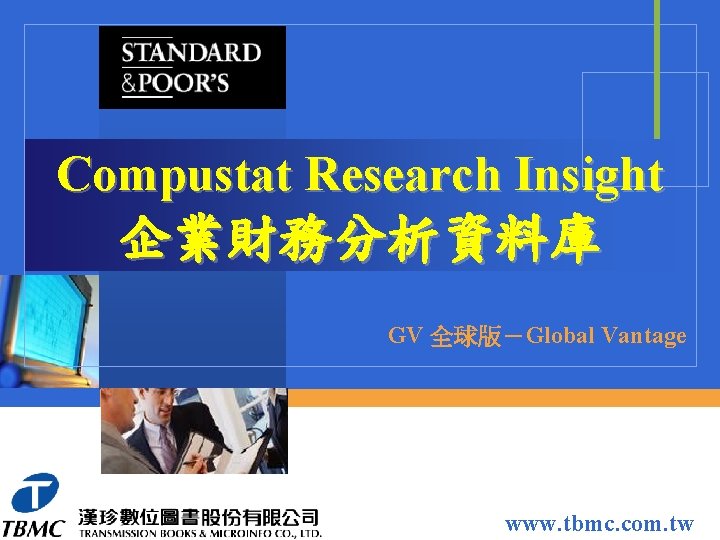 STANDARD
&POOR'S

Compustat Research Insight
企業財務分析資料庫

GV 全球版－Global Vantage

TBMC 漢珍數位圖書股份有限公司
TRANSMISSION BOOKS & MICROINFO CO., LTD.

www.tbmc.com.tw